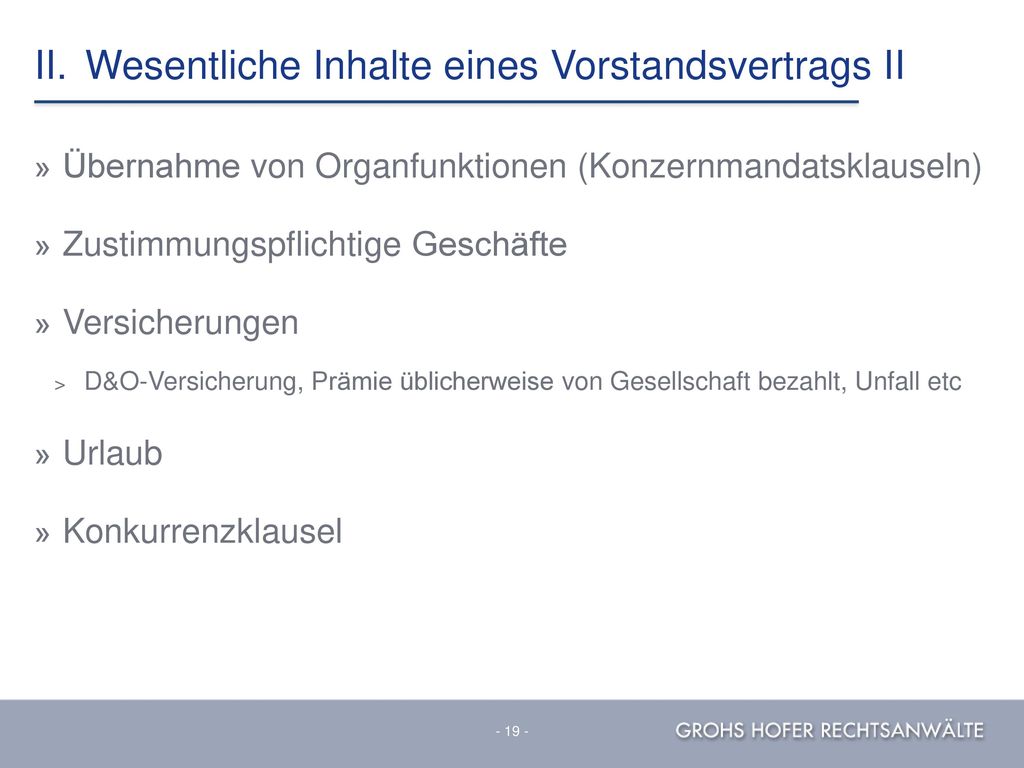 II. Wesentliche Inhalte eines Vorstandsvertrags II

» Übernahme von Organfunktionen (Konzernmandatsklauseln)

» Zustimmungspflichtige Geschäfte

» Versicherungen

> D&O-Versicherung, Prämie üblicherweise von Gesellschaft bezahlt, Unfall etc

» Urlaub

» Konkurrenzklausel

- 19 -

GROHS HOFER RECHTSANWÄLTE